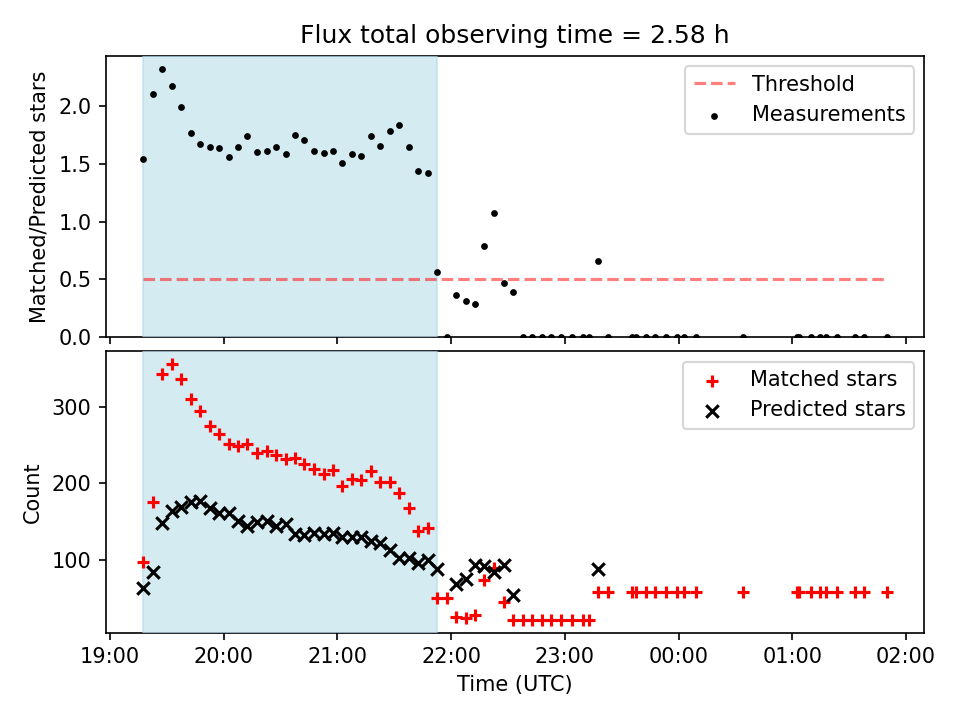 Flux total observing time = 2.58 h

Threshold
Measurements

Matched/Predicted stars
2.0
1.5
1.0
0.5
0.0

Matched stars
Predicted stars

Count
300
200
100

19:00 20:00 21:00 22:00 23:00 00:00 01:00 02:00
Time (UTC)